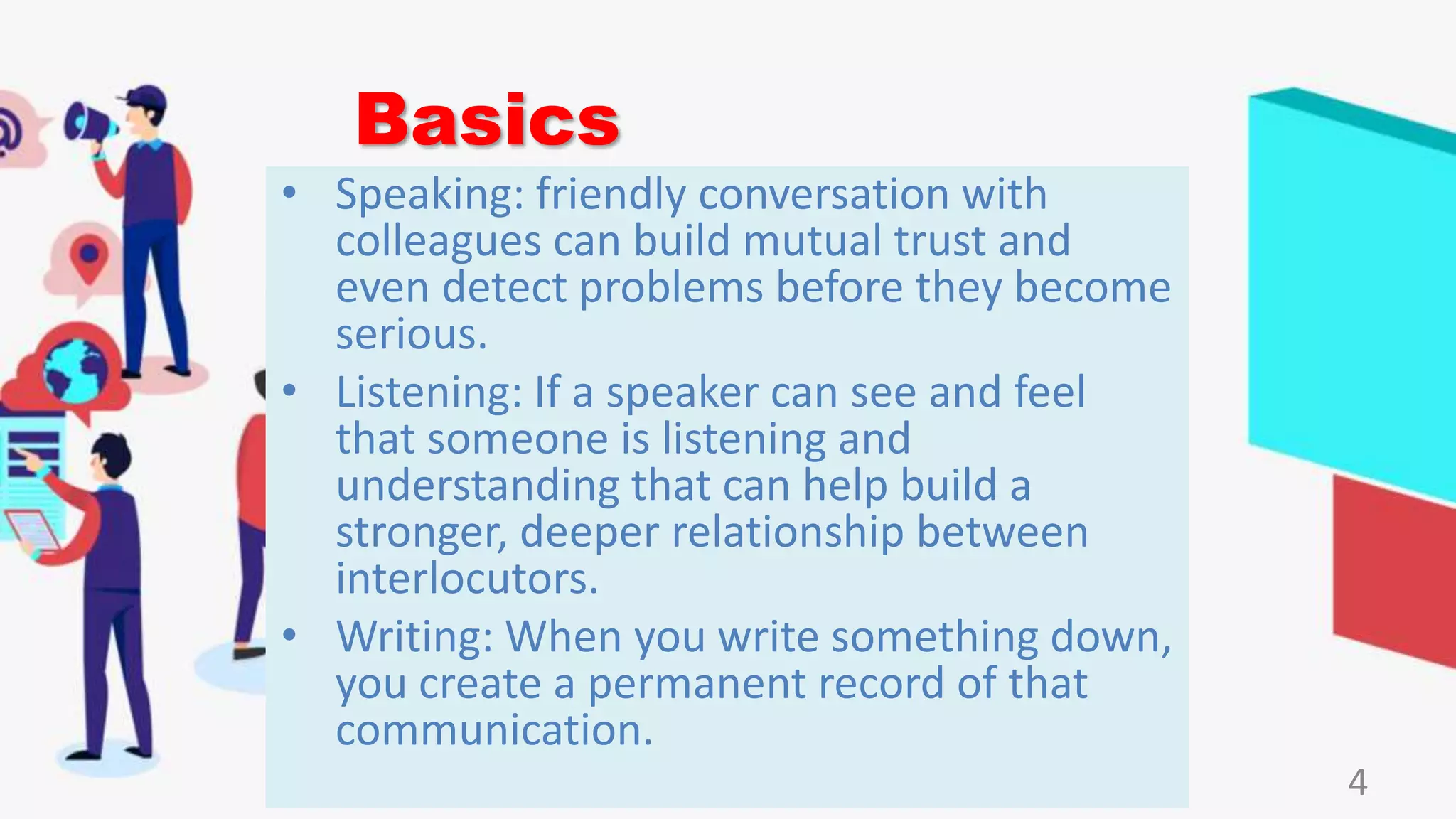 Basics

• Speaking: friendly conversation with colleagues can build mutual trust and even detect problems before they become serious.

• Listening: If a speaker can see and feel that someone is listening and understanding that can help build a stronger, deeper relationship between interlocutors.

• Writing: When you write something down, you create a permanent record of that communication.

4